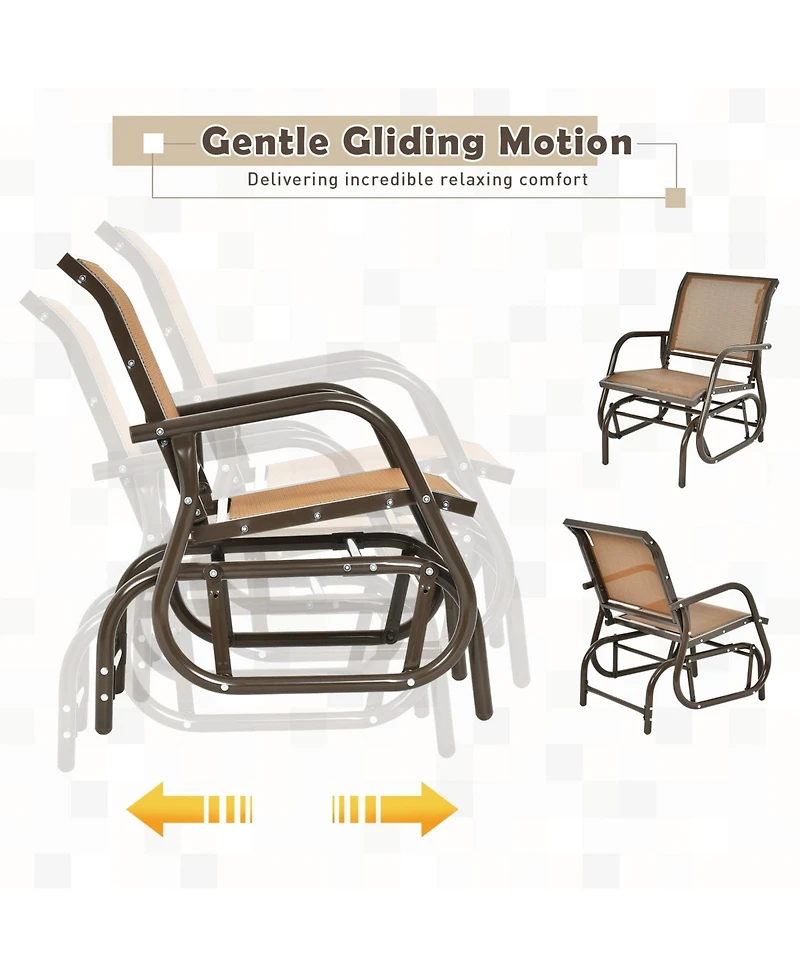 Gentle Gliding Motion
Delivering incredible relaxing comfort